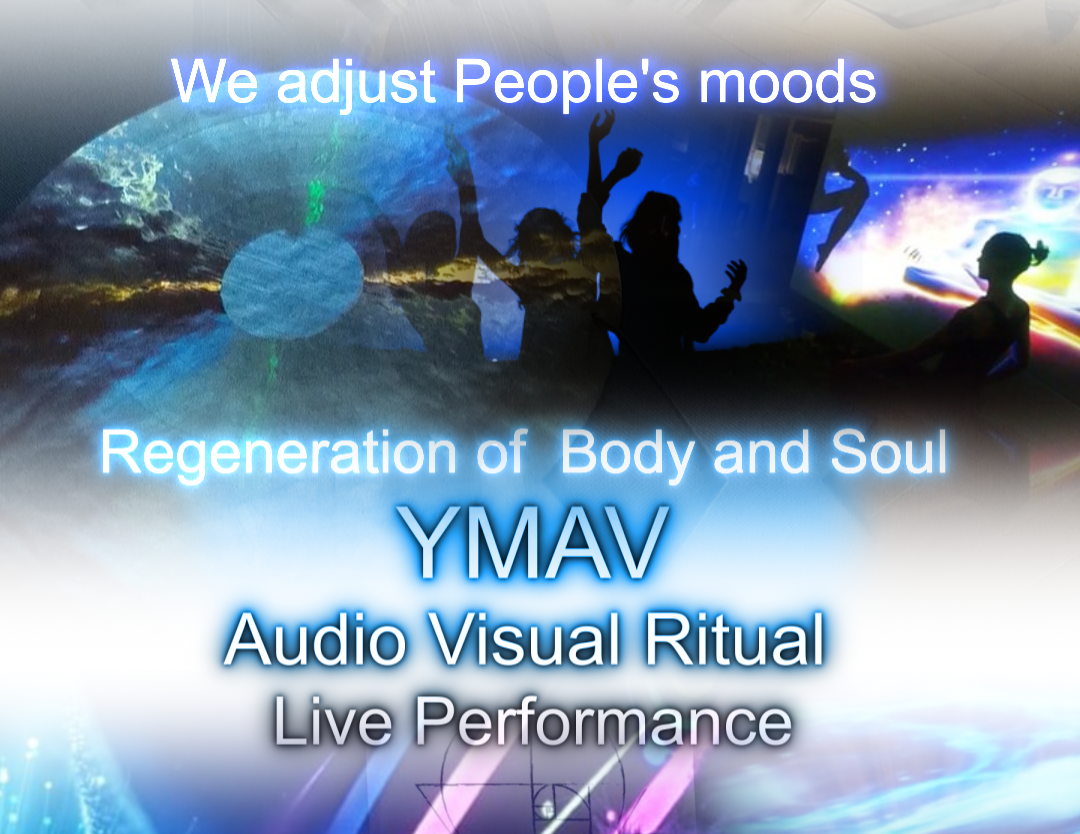 We adjust People's moods

Regeneration of Body and Soul

YMAV

Audio Visual Ritual

Live Performance